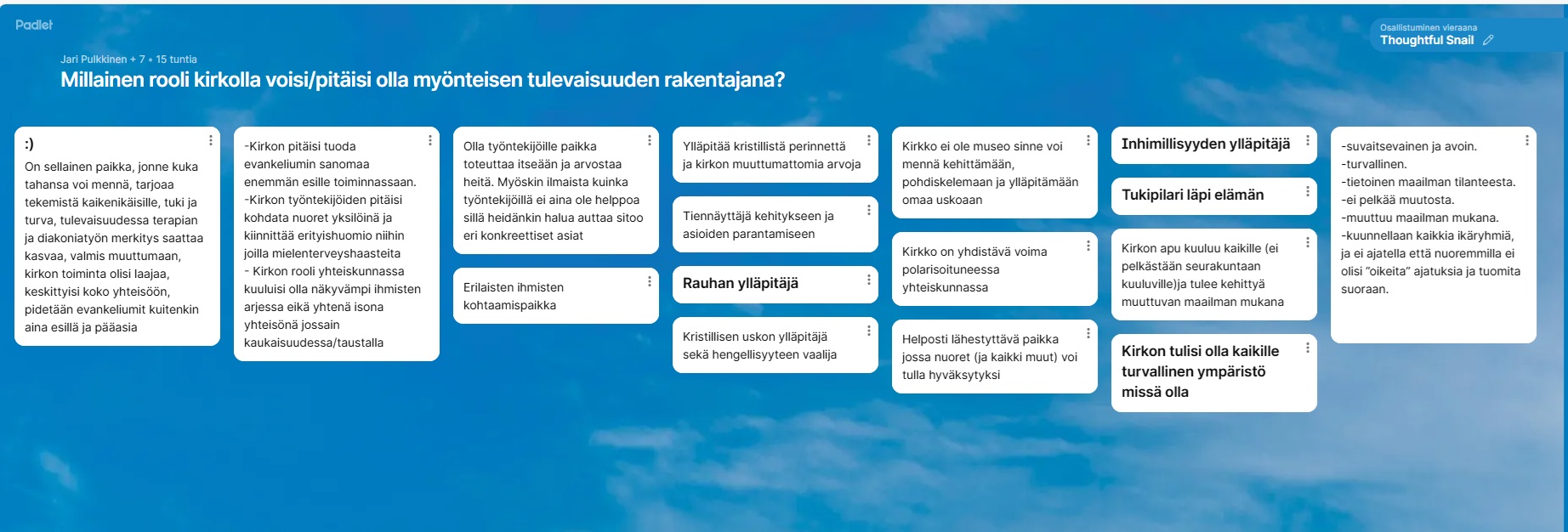 Padlet

Osallistuminen vieraana
Thoughtful Snail

Jari Pulkkinen + 7 • 15 tuntia

Millainen rooli kirkolla voisi/pitäisi olla myönteisen tulevaisuuden rakentajana?

:)
On sellainen paikka, jonne kuka tahansa voi mennä, tarjoaa tekemistä kaikenikäisille, tuki ja turva, tulevaisuudessa terapian ja diakoniatyön merkitys saattaa kasvaa, valmis muuttumaan, kirkon toiminta olisi laajaa, keskittyisi koko yhteisöön, pidetään evankeliumit kuitenkin aina esillä ja pääasia

-Kirkon pitäisi tuoda evankeliumin sanomaa enemmän esille toiminnassaan.
-Kirkon työntekijöiden pitäisi kohdata nuoret yksilöinä ja kiinnittää erityishuomio niihin joilla mielenterveyshaasteita
- Kirkon rooli yhteiskunnassa kuuluisi olla näkyvämpi ihmisten arjessa eikä yhtenä isona yhteisönä jossain kaukaisuudessa/taustalla

Olla työntekijöille paikka toteuttaa itseään ja arvostaa heitä. Myöskin ilmaista kuinka työntekijöillä ei aina ole helppoa sillä heidänkin halua auttaa sitoo eri konkreettiset asiat

Erilaisten ihmisten kohtaamispaikka

Ylläpitää kristillistä perinnettä ja kirkon muuttumattomia arvoja

Tiennäyttäjä kehitykseen ja asioiden parantamiseen

Rauhan ylläpitäjä

Kristillisen uskon ylläpitäjä sekä hengellisyyteen vaalija

Kirkko ei ole museo sinne voi mennä kehittämään, pohdiskelemaan ja ylläpitämään omaa uskoaan

Kirkko on yhdistävä voima polarisoituneessa yhteiskunnassa

Helposti lähestyttävä paikka jossa nuoret (ja kaikki muut) voi tulla hyväksytyksi

Inhimillisyyden ylläpitäjä

Tukipilari läpi elämän

Kirkon apu kuuluu kaikille (ei pelkästään seurakuntaan kuuluville)ja tulee kehittyä muuttuvan maailman mukana

Kirkon tulisi olla kaikille turvallinen ympäristö missä olla

-suvaitsevainen ja avoin.
-turvallinen.
-tietoinen maailman tilanteesta.
-ei pelkää muutosta.
-muuttuu maailman mukana.
-kuunnellaan kaikkia ikäryhmiä, ja ei ajatella että nuoremmilla ei olisi "oikeita" ajatuksia ja tuomita suoraan.